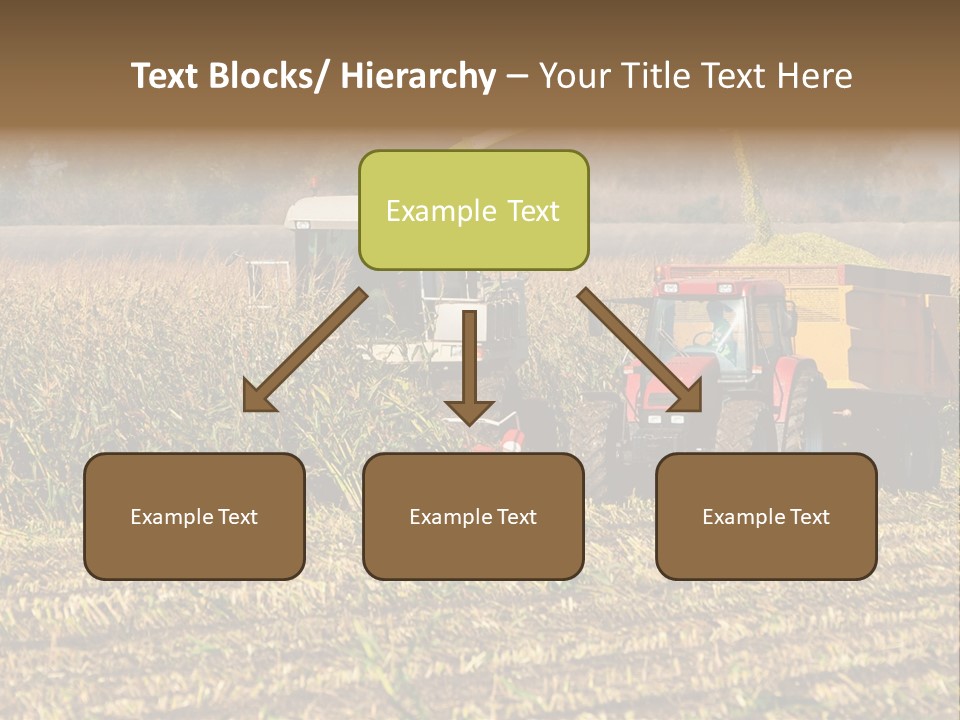 Text Blocks/ Hierarchy – Your Title Text Here

Example Text

Example Text

Example Text

Example Text